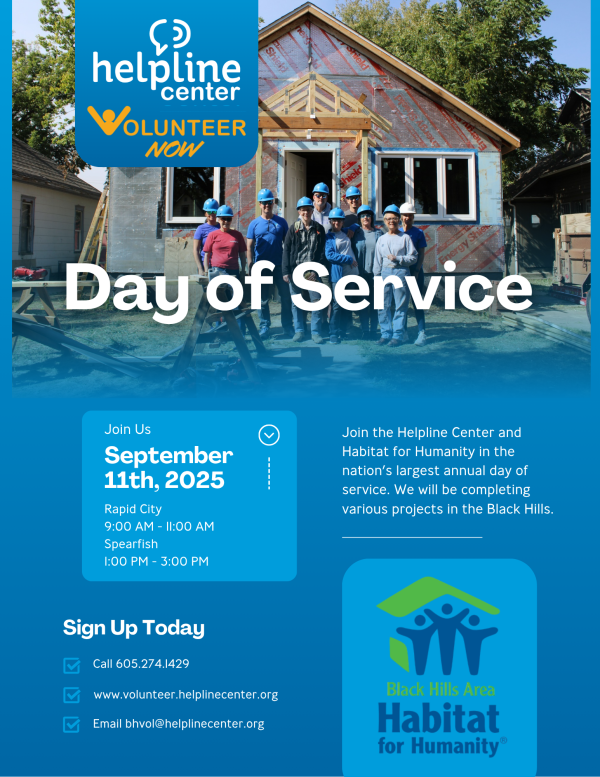 helpline center

VOLUNTEER NOW

Day of Service

Join Us

September 11th, 2025

Rapid City
9:00 AM - 11:00 AM
Spearfish
1:00 PM - 3:00 PM

Join the Helpline Center and Habitat for Humanity in the nation's largest annual day of service. We will be completing various projects in the Black Hills.

Sign Up Today

Call 605.274.1429

www.volunteer.helplinecenter.org

Email bhvol@helplinecenter.org

Black Hills Area
Habitat for Humanity®